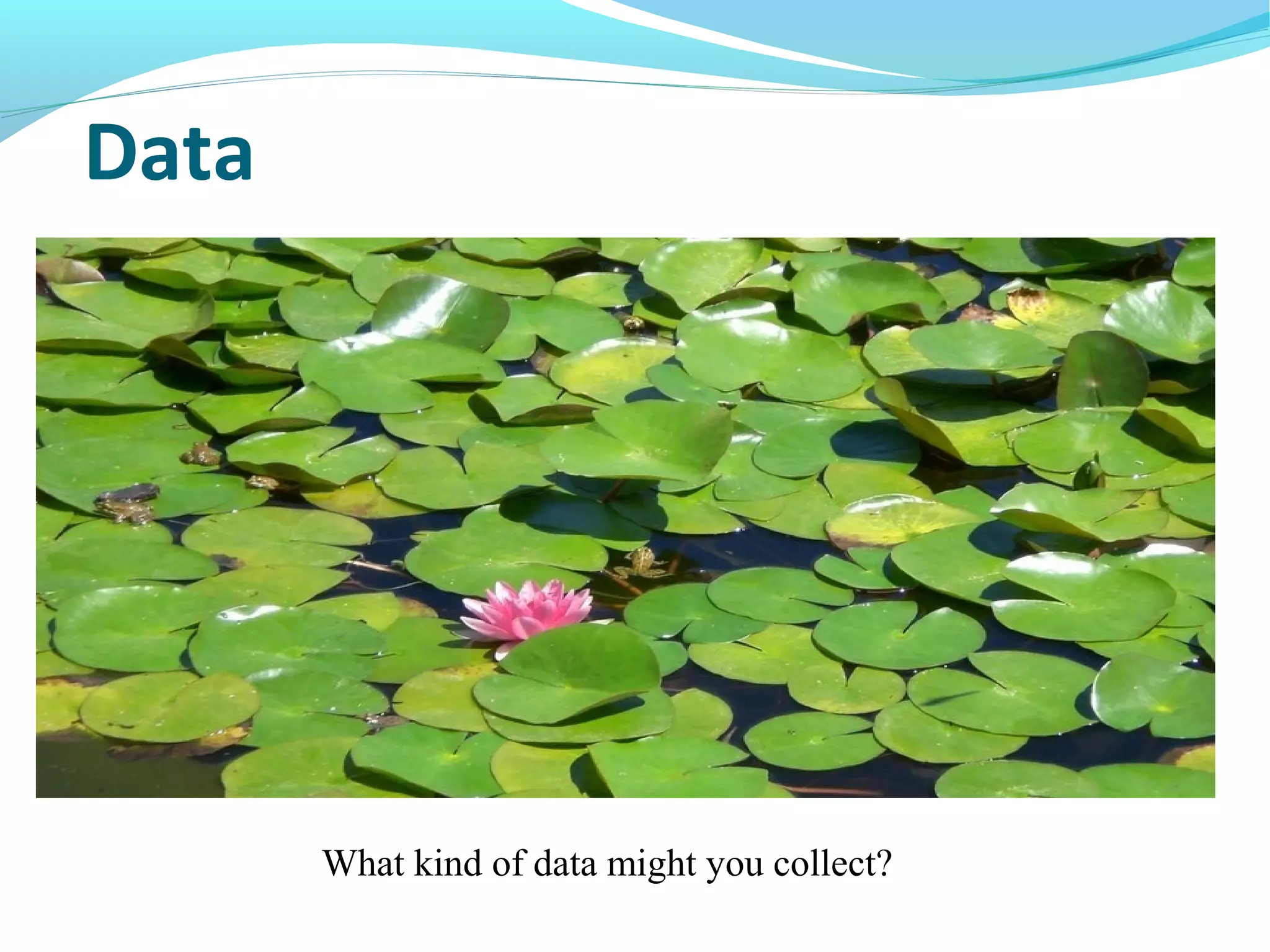 Data

What kind of data might you collect?